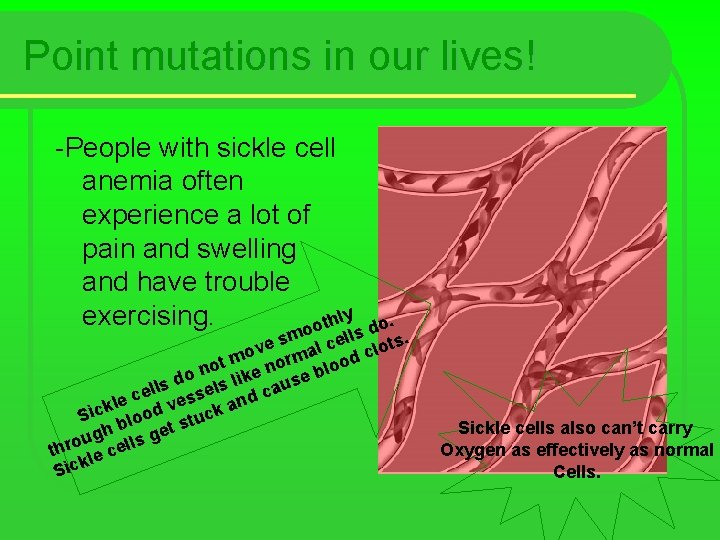 Point mutations in our lives!

-People with sickle cell anemia often experience a lot of pain and swelling and have trouble exercising.

Sickle cells do not move smoothly through blood vessels like normal cells do. Sickle cells get stuck and cause blood clots.

Sickle cells also can't carry Oxygen as effectively as normal Cells.